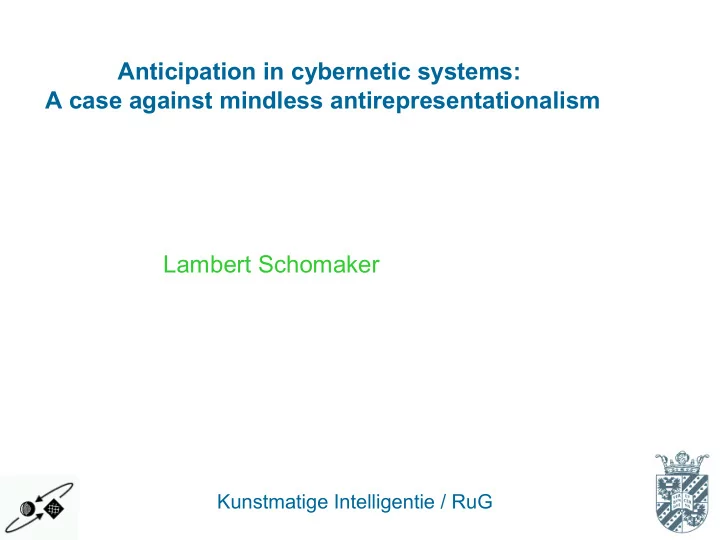 Anticipation in cybernetic systems:
A case against mindless antirepresentationalism

Lambert Schomaker

Kunstmatige Intelligentie / RuG